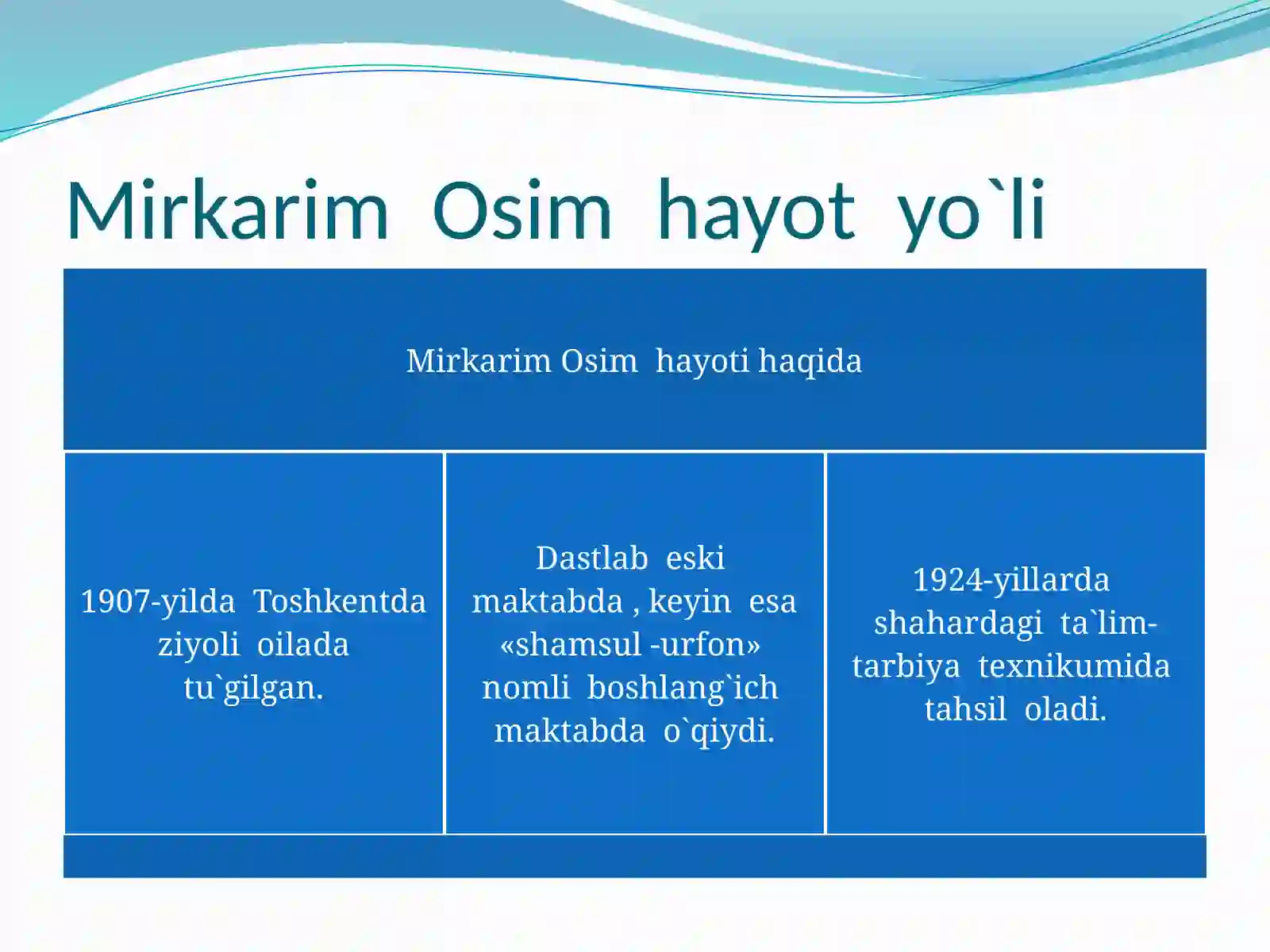 Mirkarim Osim hayot yo`li

Mirkarim Osim hayoti haqida

1907-yilda Toshkentda ziyoli oilada tu`gilgan.

Dastlab eski maktabda , keyin esa «shamsul -urfon» nomli boshlang`ich maktabda o`qiydi.

1924-yillarda shahardagi ta`lim-tarbiya texnikumida tahsil oladi.